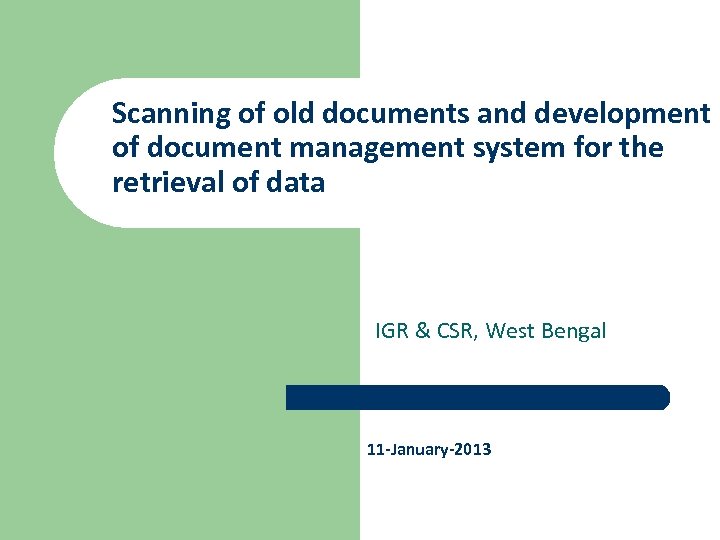 Scanning of old documents and development of document management system for the retrieval of data

IGR & CSR, West Bengal

11-January-2013